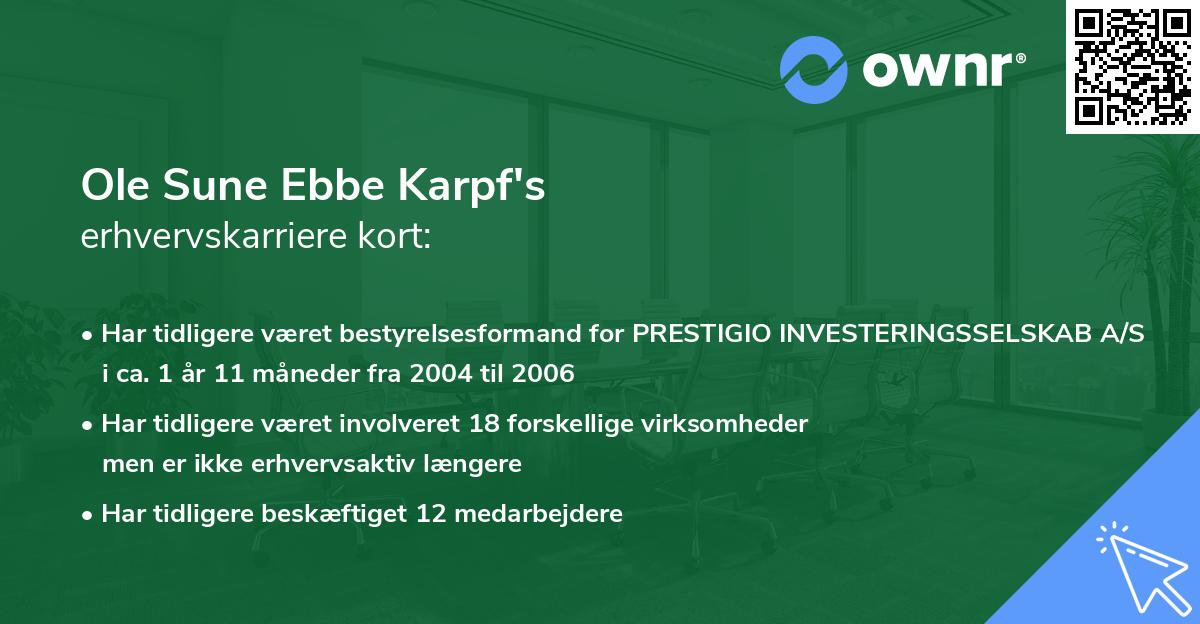 ownr®

Ole Sune Ebbe Karpf's
erhvervskarriere kort:

• Har tidligere været bestyrelsesformand for PRESTIGIO INVESTERINGSSELSKAB A/S i ca. 1 år 11 måneder fra 2004 til 2006

• Har tidligere været involveret 18 forskellige virksomheder men er ikke erhvervsaktiv længere

• Har tidligere beskæftiget 12 medarbejdere